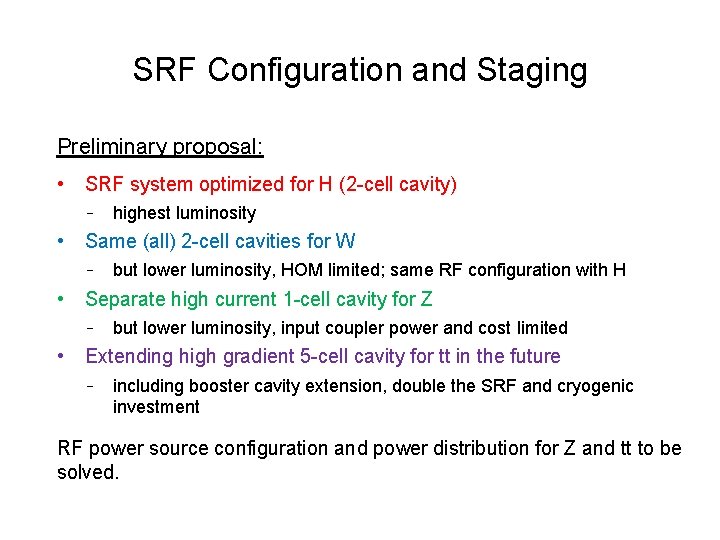 SRF Configuration and Staging

Preliminary proposal:

• SRF system optimized for H (2-cell cavity)
  – highest luminosity
• Same (all) 2-cell cavities for W
  – but lower luminosity, HOM limited; same RF configuration with H
• Separate high current 1-cell cavity for Z
  – but lower luminosity, input coupler power and cost limited
• Extending high gradient 5-cell cavity for tt in the future
  – including booster cavity extension, double the SRF and cryogenic investment

RF power source configuration and power distribution for Z and tt to be solved.